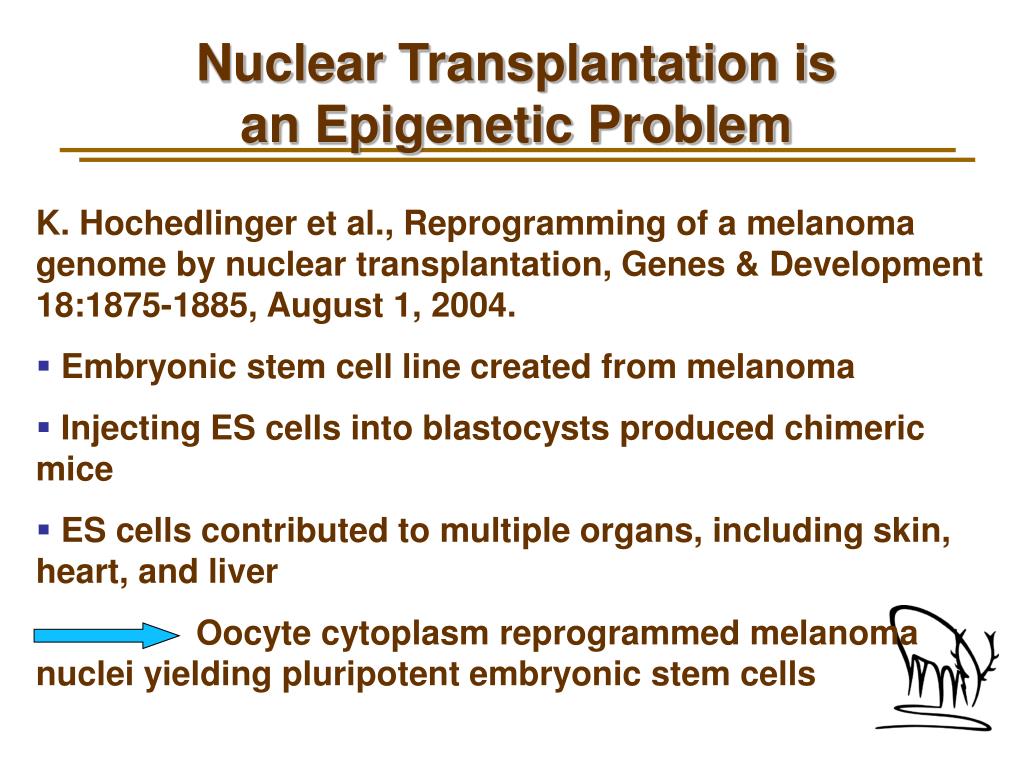 Nuclear Transplantation is an Epigenetic Problem

K. Hochedlinger et al., Reprogramming of a melanoma genome by nuclear transplantation, Genes & Development 18:1875-1885, August 1, 2004.

▪ Embryonic stem cell line created from melanoma

▪ Injecting ES cells into blastocysts produced chimeric mice

▪ ES cells contributed to multiple organs, including skin, heart, and liver

Oocyte cytoplasm reprogrammed melanoma nuclei yielding pluripotent embryonic stem cells